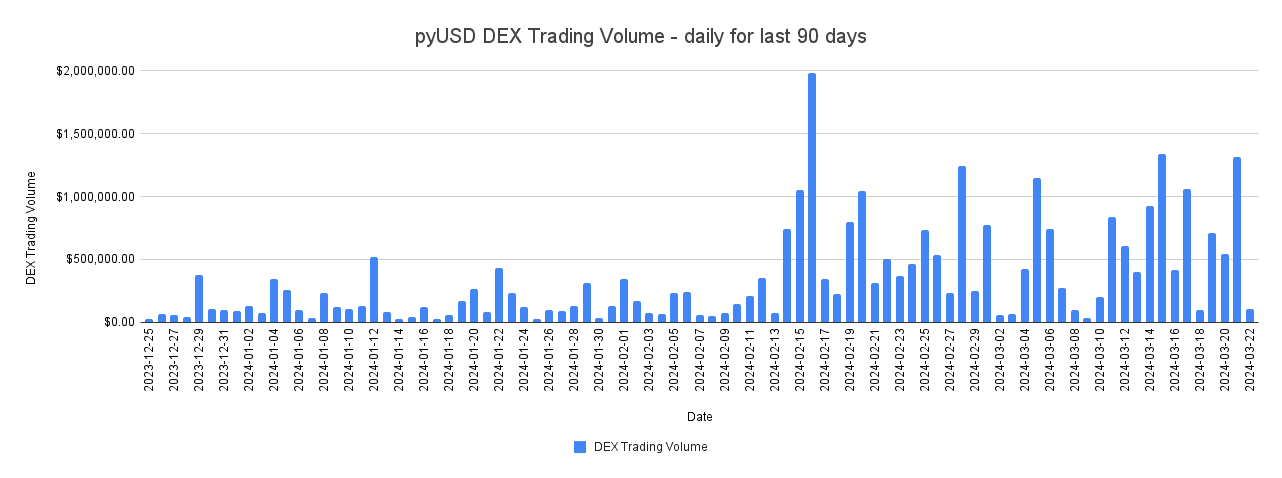 pyUSD DEX Trading Volume - daily for last 90 days

DEX Trading Volume

$2,000,000.00
$1,500,000.00
$1,000,000.00
$500,000.00
$0.00

2023-12-25
2023-12-27
2023-12-29
2023-12-31
2024-01-02
2024-01-04
2024-01-06
2024-01-08
2024-01-10
2024-01-12
2024-01-14
2024-01-16
2024-01-18
2024-01-20
2024-01-22
2024-01-24
2024-01-26
2024-01-28
2024-01-30
2024-02-01
2024-02-03
2024-02-05
2024-02-07
2024-02-09
2024-02-11
2024-02-13
2024-02-15
2024-02-17
2024-02-19
2024-02-21
2024-02-23
2024-02-25
2024-02-27
2024-02-29
2024-03-02
2024-03-04
2024-03-06
2024-03-08
2024-03-10
2024-03-12
2024-03-14
2024-03-16
2024-03-18
2024-03-20
2024-03-22

Date

DEX Trading Volume